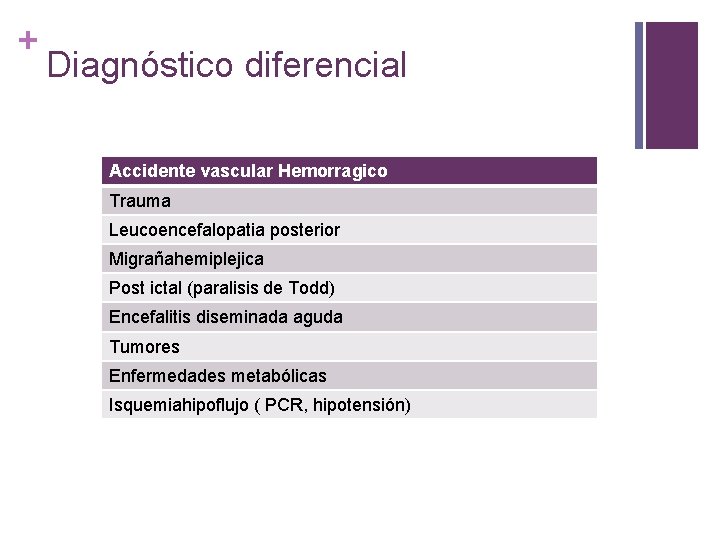 +
Diagnóstico diferencial

| Accidente vascular Hemorragico |
|---|
| Trauma |
| Leucoencefalopatia posterior |
| Migrañahemiplejica |
| Post ictal (paralisis de Todd) |
| Encefalitis diseminada aguda |
| Tumores |
| Enfermedades metabólicas |
| Isquemiahipoflujo ( PCR, hipotensión) |